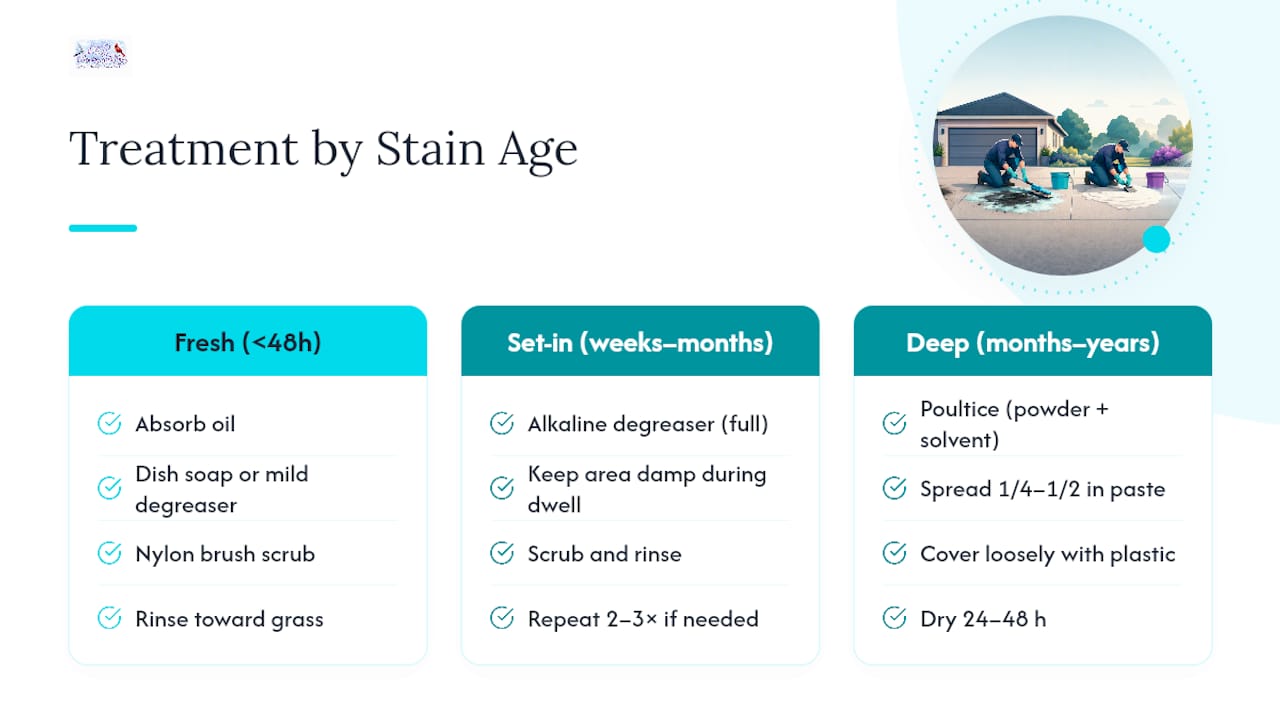 Treatment by Stain Age

Fresh (<48h)

Absorb oil

Dish soap or mild degreaser

Nylon brush scrub

Rinse toward grass

Set-in (weeks–months)

Alkaline degreaser (full)

Keep area damp during dwell

Scrub and rinse

Repeat 2–3× if needed

Deep (months–years)

Poultice (powder + solvent)

Spread 1/4–1/2 in paste

Cover loosely with plastic

Dry 24–48 h